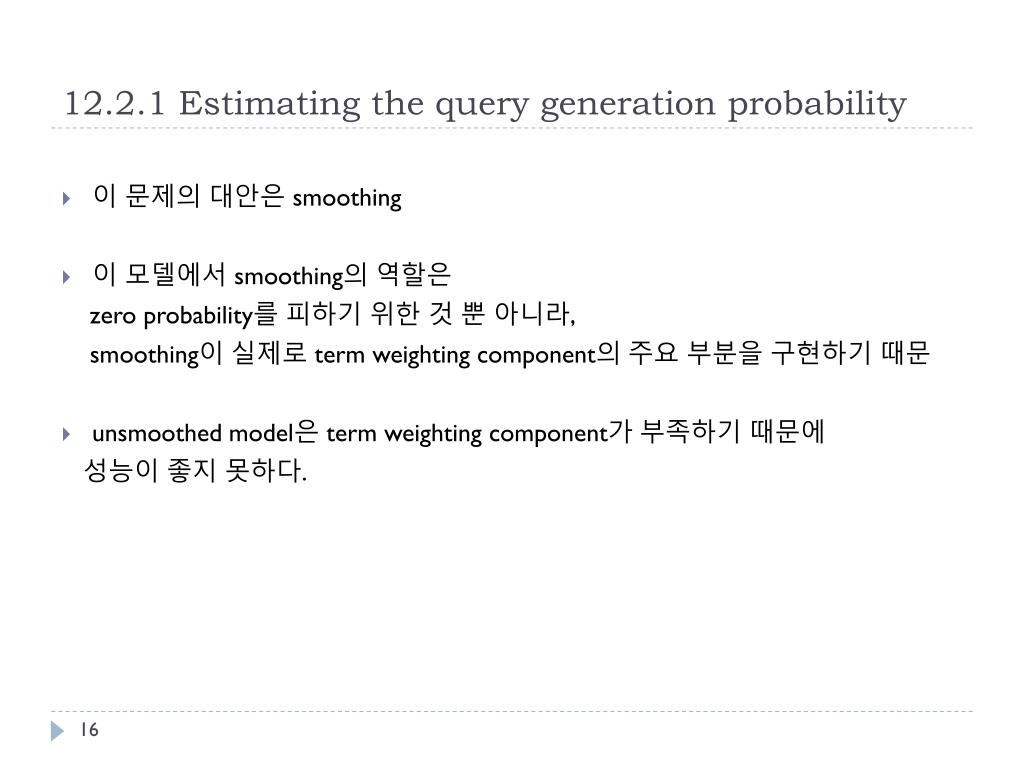 12.2.1 Estimating the query generation probability

이 문제의 대안은 smoothing

이 모델에서 smoothing의 역할은
zero probability를 피하기 위한 것 뿐 아니라,
smoothing이 실제로 term weighting component의 주요 부분을 구현하기 때문

unsmoothed model은 term weighting component가 부족하기 때문에
성능이 좋지 못하다.

16